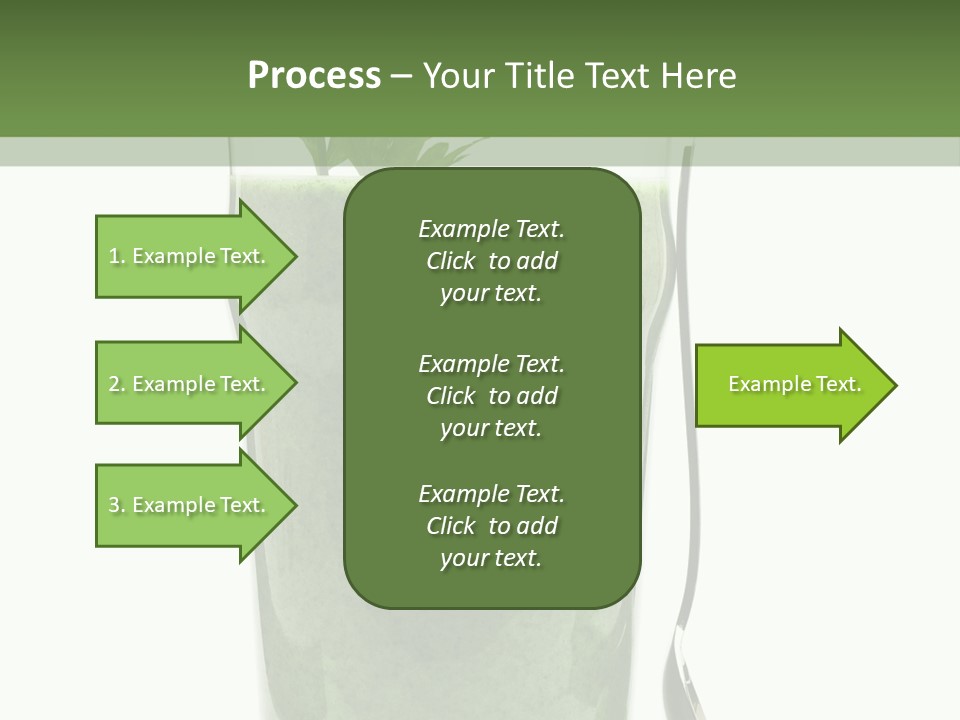 Process – Your Title Text Here

1. Example Text.

2. Example Text.

3. Example Text.

Example Text. Click to add your text.

Example Text. Click to add your text.

Example Text. Click to add your text.

Example Text.